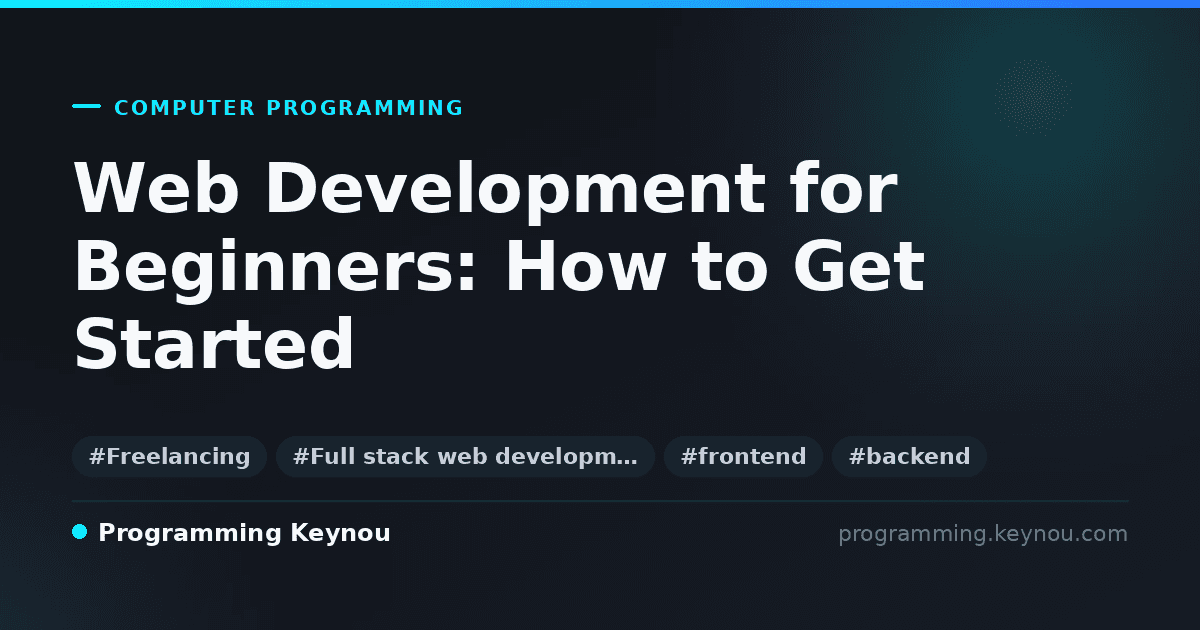 COMPUTER PROGRAMMING

Web Development for Beginners: How to Get Started

#Freelancing #Full stack web developm… #frontend #backend

Programming Keynou

programming.keynou.com